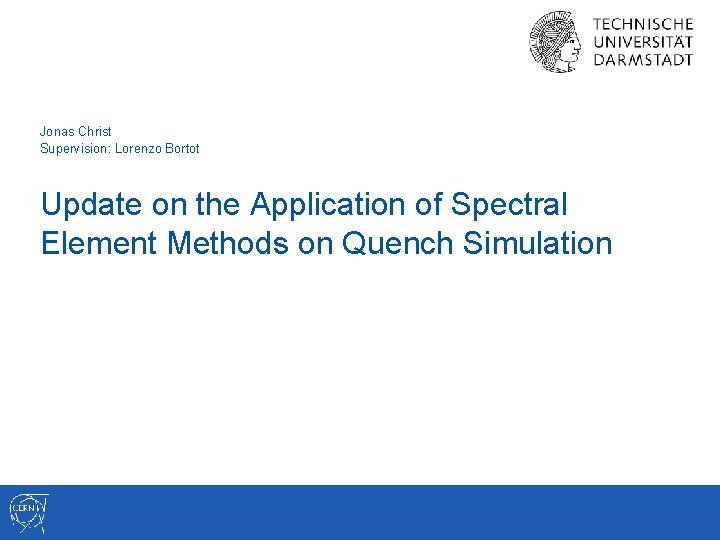 TECHNISCHE
UNIVERSITÄT
DARMSTADT

Jonas Christ
Supervision: Lorenzo Bortot

Update on the Application of Spectral Element Methods on Quench Simulation

CERN